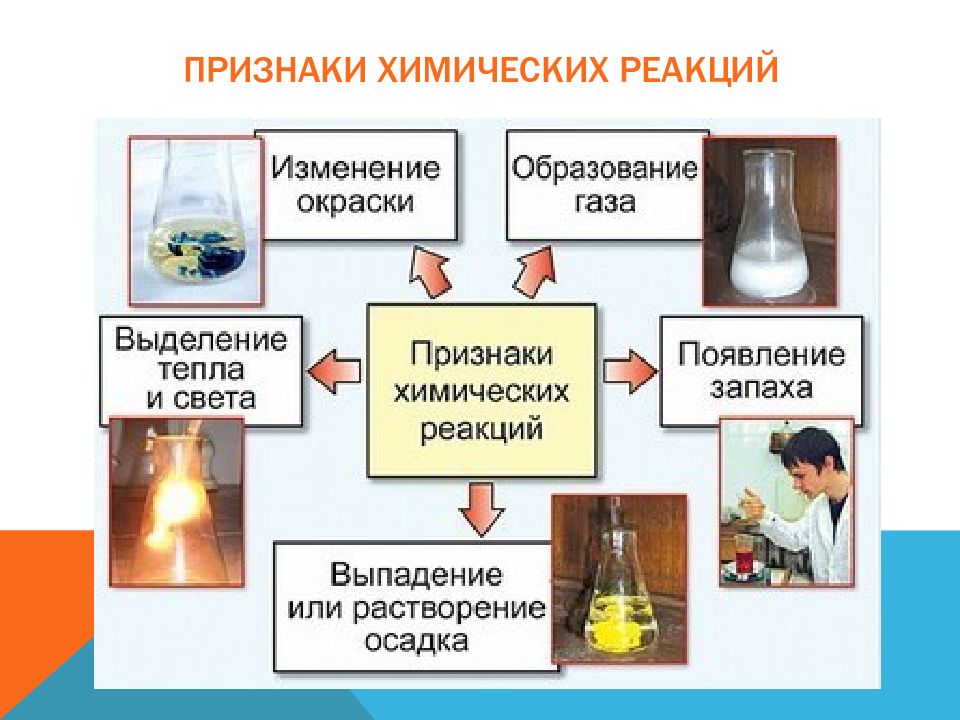 ПРИЗНАКИ ХИМИЧЕСКИХ РЕАКЦИЙ

Изменение окраски

Образование газа

Выделение тепла и света

Признаки химических реакций

Появление запаха

Выпадение или растворение осадка